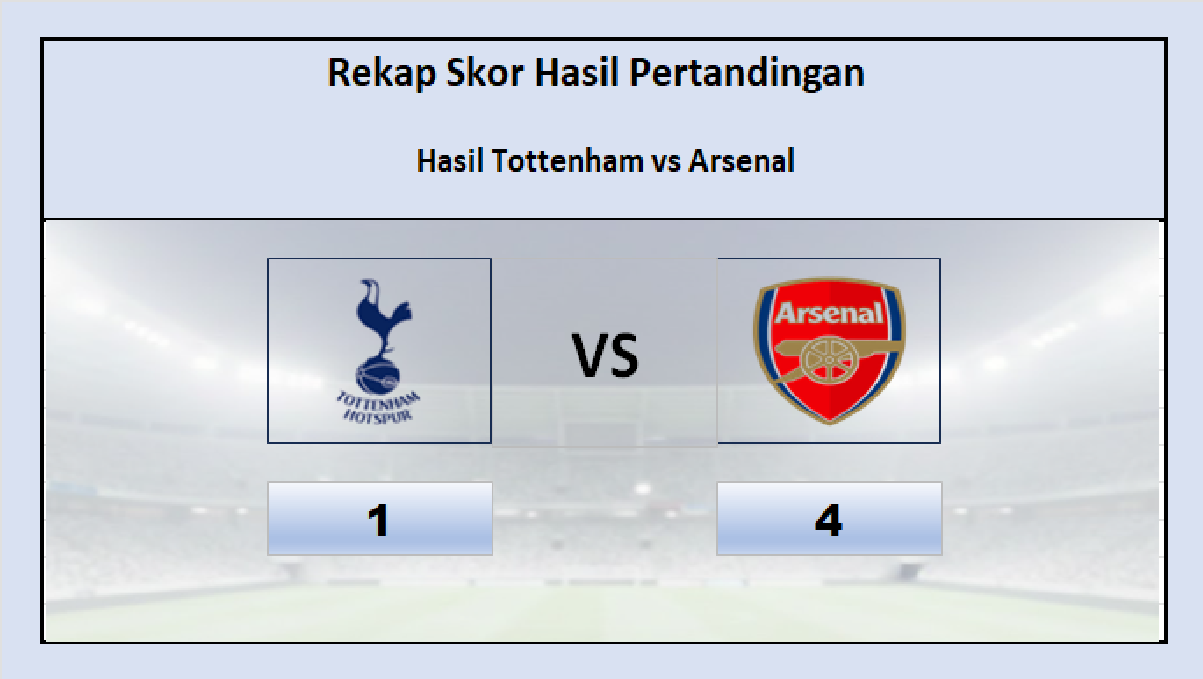 Rekap Skor Hasil Pertandingan

Hasil Tottenham vs Arsenal

TOTTENHAM HOTSPUR

VS

Arsenal

1

4